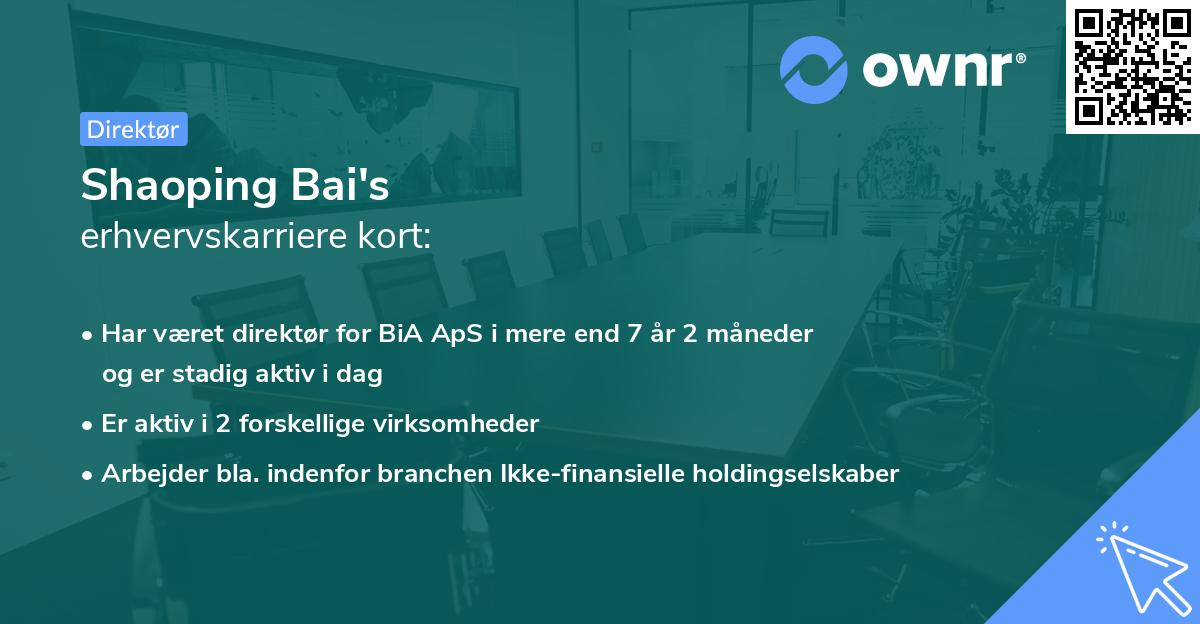 ownr®

Direktør

Shaoping Bai's
erhvervskarriere kort:

• Har været direktør for BiA ApS i mere end 7 år 2 måneder og er stadig aktiv i dag
• Er aktiv i 2 forskellige virksomheder
• Arbejder bla. indenfor branchen Ikke-finansielle holdingselskaber